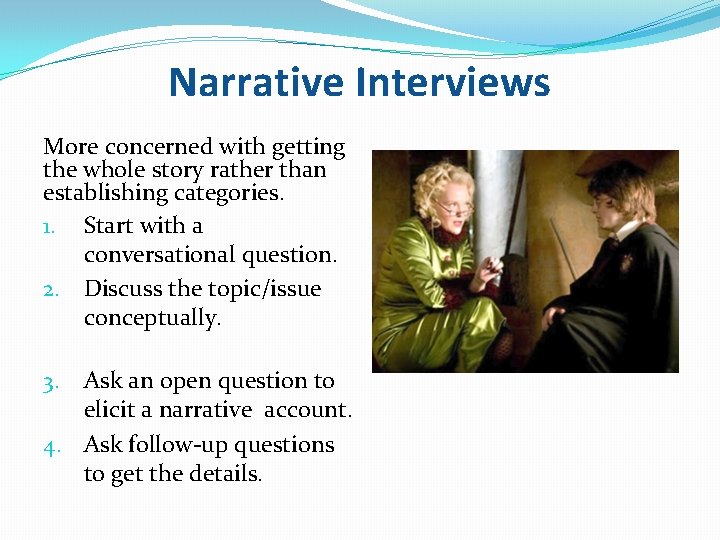 Narrative Interviews

More concerned with getting the whole story rather than establishing categories.

1. Start with a conversational question.
2. Discuss the topic/issue conceptually.

3. Ask an open question to elicit a narrative account.
4. Ask follow-up questions to get the details.